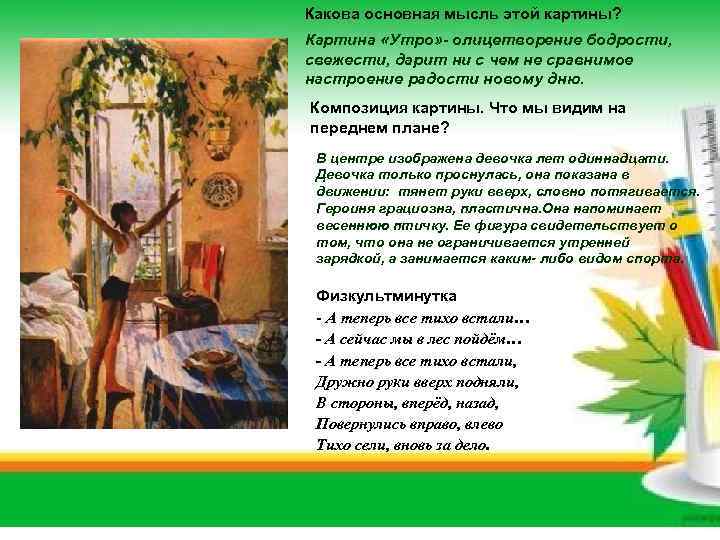 Какова основная мысль этой картины?

Картина «Утро»- олицетворение бодрости, свежести, дарит ни с чем не сравнимое настроение радости новому дню.

Композиция картины. Что мы видим на переднем плане?

В центре изображена девочка лет одиннадцати. Девочка только проснулась, она показана в движении: тянет руки вверх, словно потягивается. Героиня грациозна, пластична.Она напоминает весеннюю птичку. Ее фигура свидетельствует о том, что она не ограничивается утренней зарядкой, а занимается каким- либо видом спорта.

Физкультминутка
- А теперь все тихо встали...
- А сейчас мы в лес пойдём...
- А теперь все тихо встали,
Дружно руки вверх подняли,
В стороны, вперёд, назад,
Повернулись вправо, влево
Тихо сели, вновь за дело.